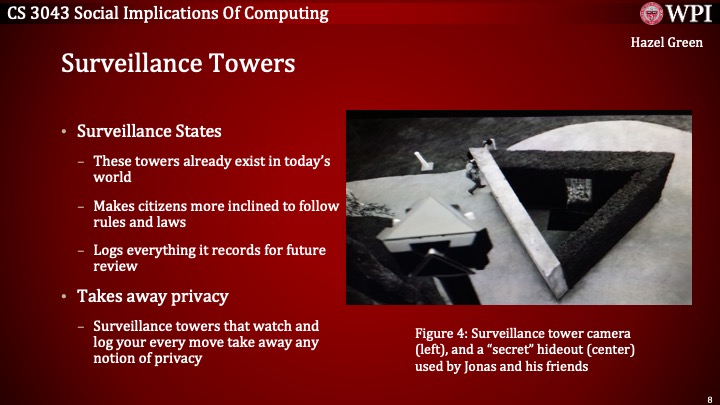 CS 3043 Social Implications Of Computing

WPI

Hazel Green

Surveillance Towers

• Surveillance States
  – These towers already exist in today's world
  – Makes citizens more inclined to follow rules and laws
  – Logs everything it records for future review
• Takes away privacy
  – Surveillance towers that watch and log your every move take away any notion of privacy

Figure 4: Surveillance tower camera (left), and a "secret" hideout (center) used by Jonas and his friends

8